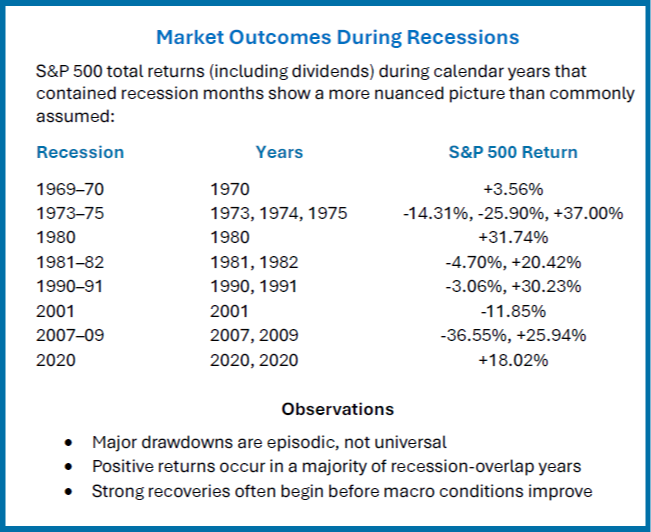 Market Outcomes During Recessions

S&P 500 total returns (including dividends) during calendar years that contained recession months show a more nuanced picture than commonly assumed:

| Recession | Years | S&P 500 Return |
|---|---|---|
| 1969–70 | 1970 | +3.56% |
| 1973–75 | 1973, 1974, 1975 | -14.31%, -25.90%, +37.00% |
| 1980 | 1980 | +31.74% |
| 1981–82 | 1981, 1982 | -4.70%, +20.42% |
| 1990–91 | 1990, 1991 | -3.06%, +30.23% |
| 2001 | 2001 | -11.85% |
| 2007–09 | 2007, 2009 | -36.55%, +25.94% |
| 2020 | 2020, 2020 | +18.02% |

Observations

- Major drawdowns are episodic, not universal
- Positive returns occur in a majority of recession-overlap years
- Strong recoveries often begin before macro conditions improve